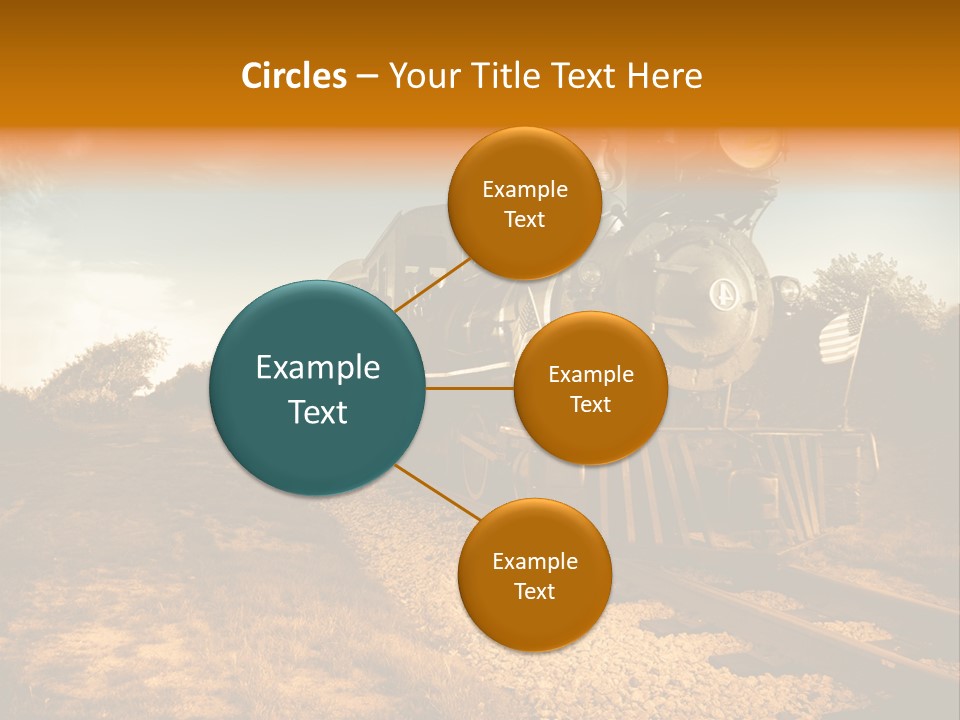 Circles – Your Title Text Here

Example Text

Example Text

Example Text

Example Text